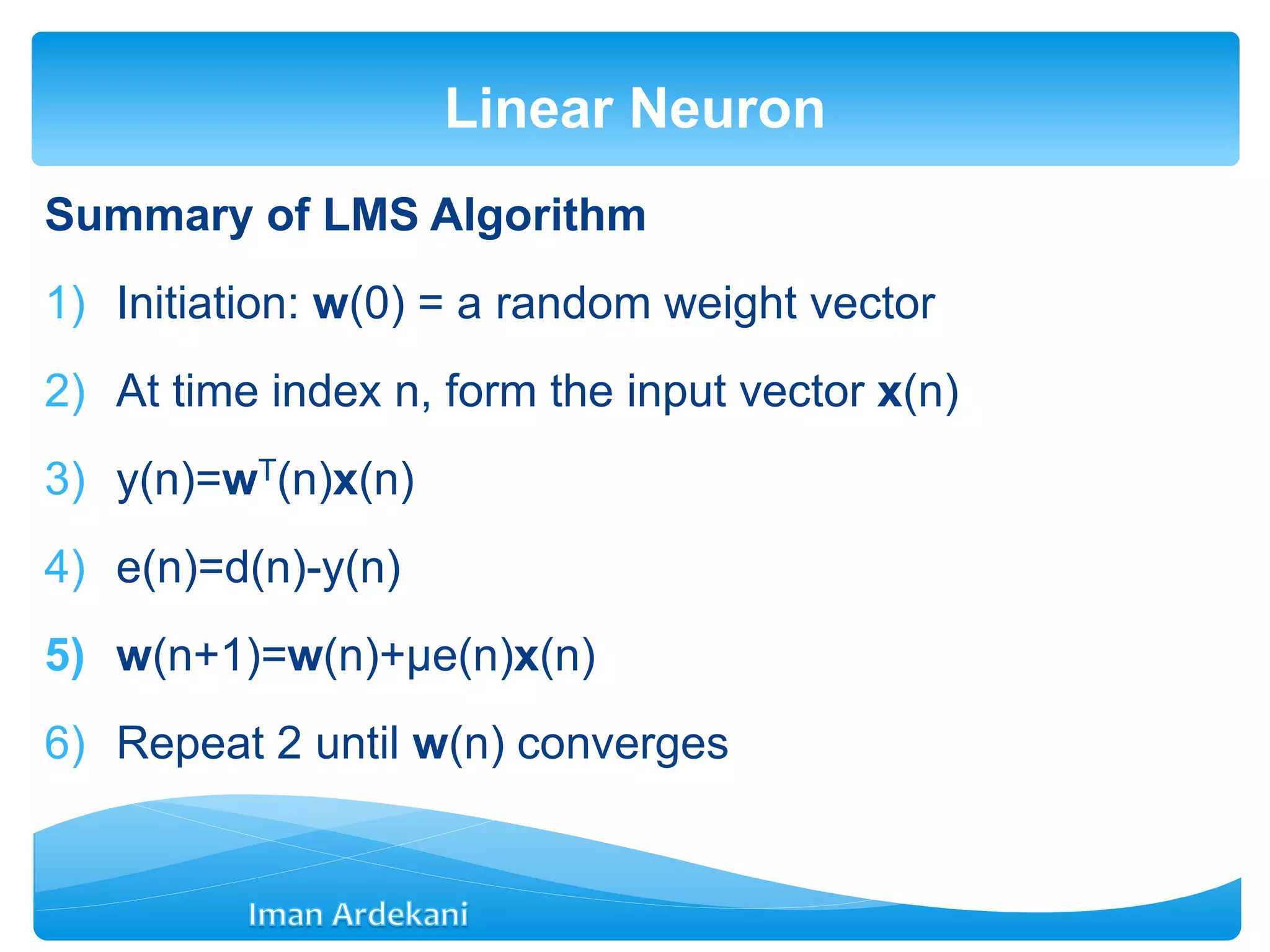 Linear Neuron

Summary of LMS Algorithm

1) Initiation: $\mathbf{w}(0)$ = a random weight vector

2) At time index n, form the input vector $\mathbf{x}(n)$

3) $y(n)=\mathbf{w}^T(n)\mathbf{x}(n)$

4) $e(n)=d(n)-y(n)$

5) $\mathbf{w}(n+1)=\mathbf{w}(n)+\mu e(n)\mathbf{x}(n)$

6) Repeat 2 until $\mathbf{w}(n)$ converges

Iman Ardekani